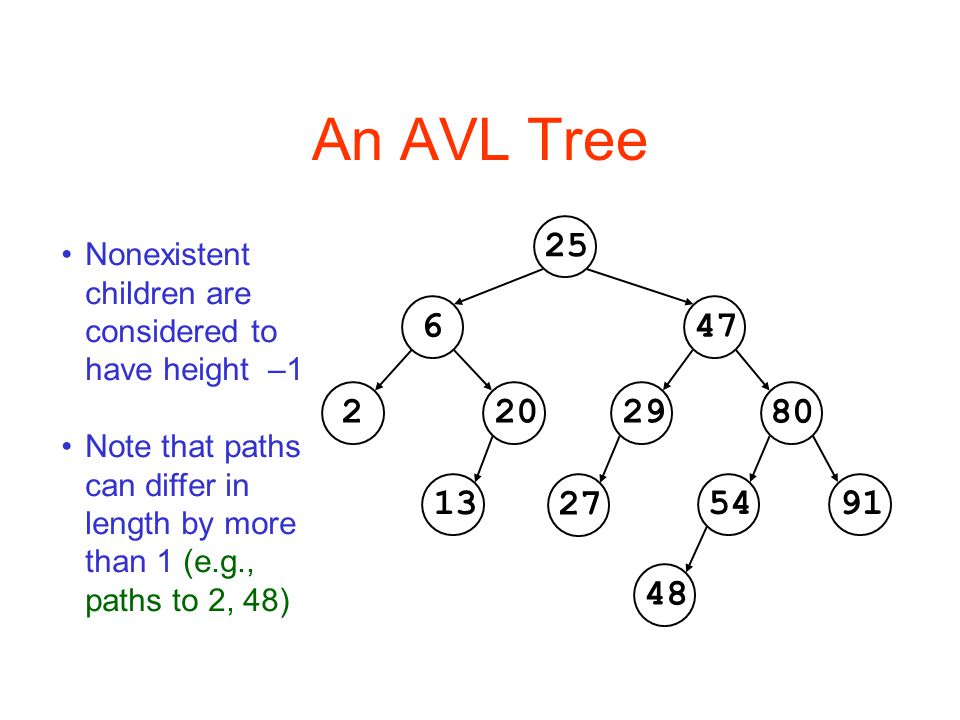 An AVL Tree

• Nonexistent children are considered to have height –1

• Note that paths can differ in length by more than 1 (e.g., paths to 2, 48)

25

6

47

2

20

29

80

13

27

54

91

48